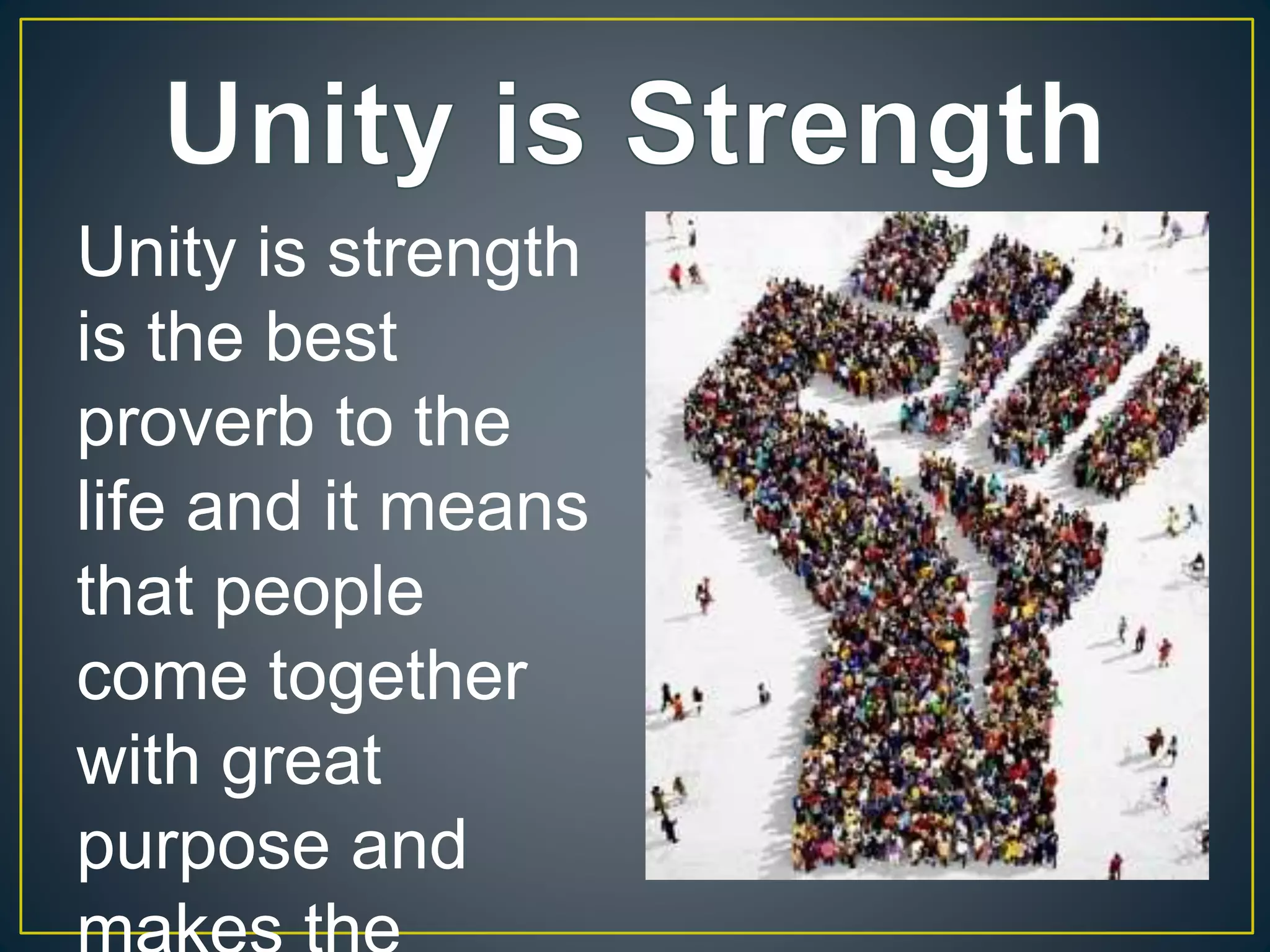 Unity is Strength

Unity is strength is the best proverb to the life and it means that people come together with great purpose and makes the